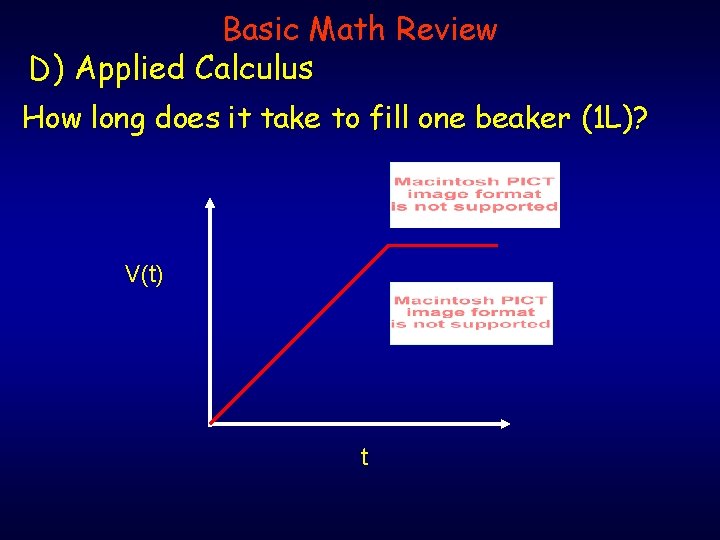 Basic Math Review

D) Applied Calculus

How long does it take to fill one beaker (1L)?

Macintosh PICT image format is not supported

V(t)

Macintosh PICT image format is not supported

t